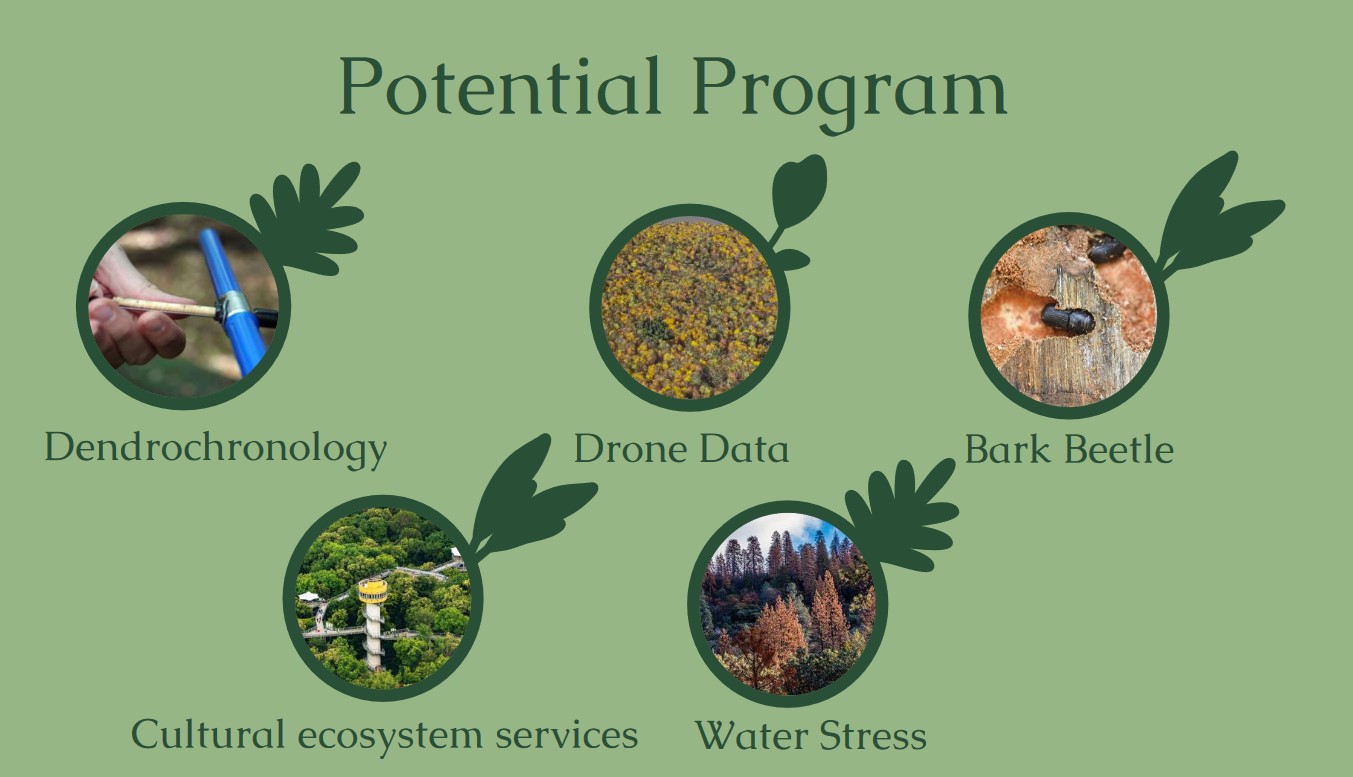 Potential Program

Dendrochronology

Drone Data

Bark Beetle

Cultural ecosystem services

Water Stress